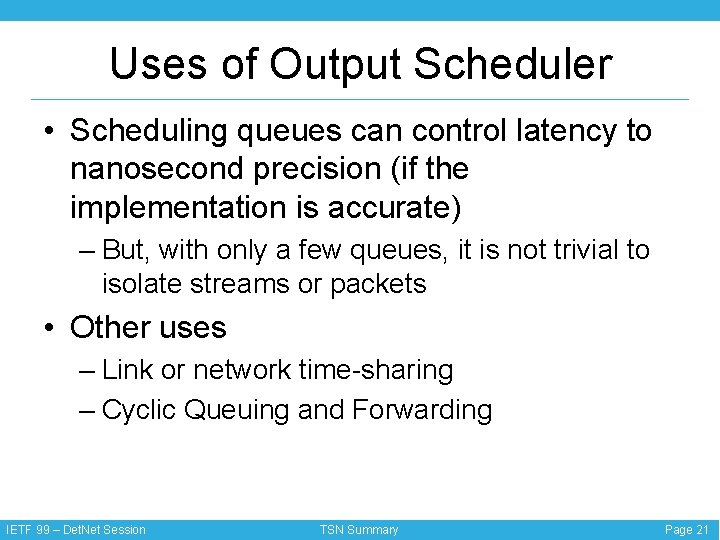 Uses of Output Scheduler

• Scheduling queues can control latency to nanosecond precision (if the implementation is accurate)
– But, with only a few queues, it is not trivial to isolate streams or packets

• Other uses
– Link or network time-sharing
– Cyclic Queuing and Forwarding

IETF 99 – DetNet Session
TSN Summary
Page 21